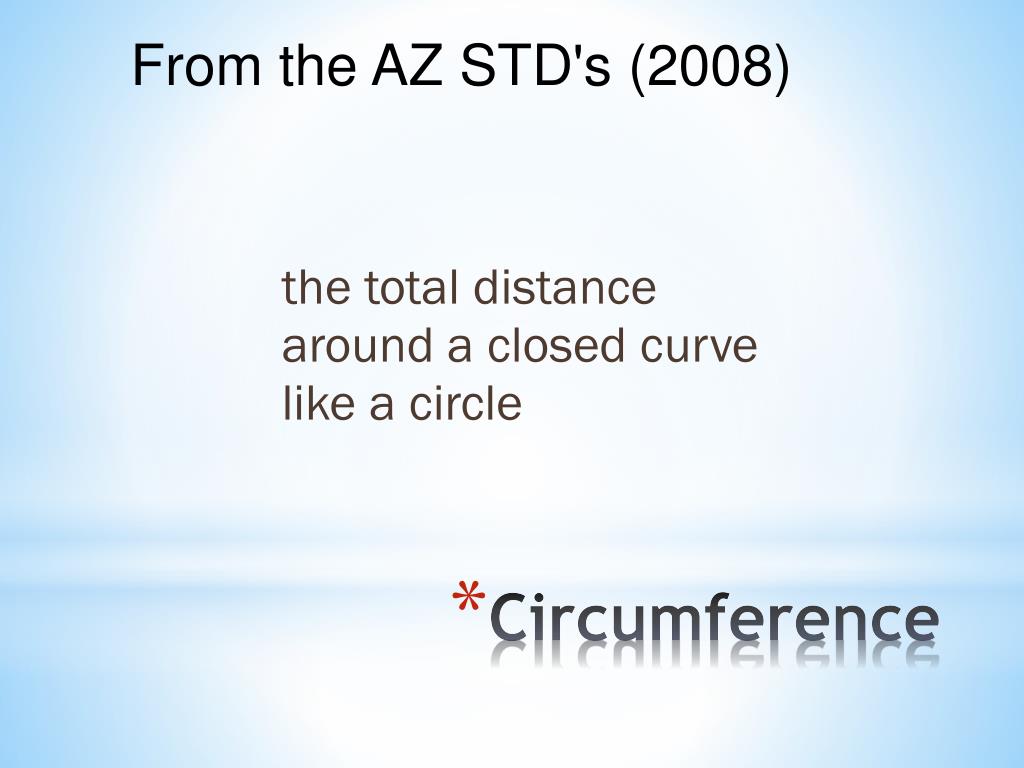 From the AZ STD's (2008)

the total distance around a closed curve like a circle

*Circumference